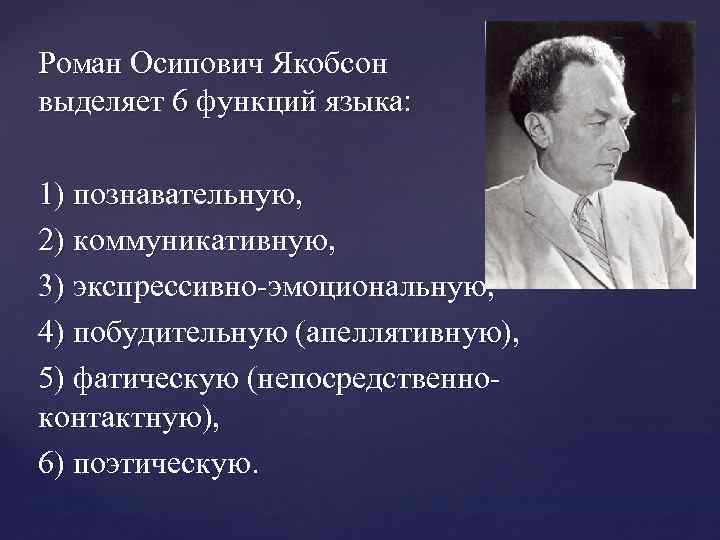 Роман Осипович Якобсон выделяет 6 функций языка:

1) познавательную,
2) коммуникативную,
3) экспрессивно-эмоциональную,
4) побудительную (апеллятивную),
5) фатическую (непосредственно-контактную),
6) поэтическую.